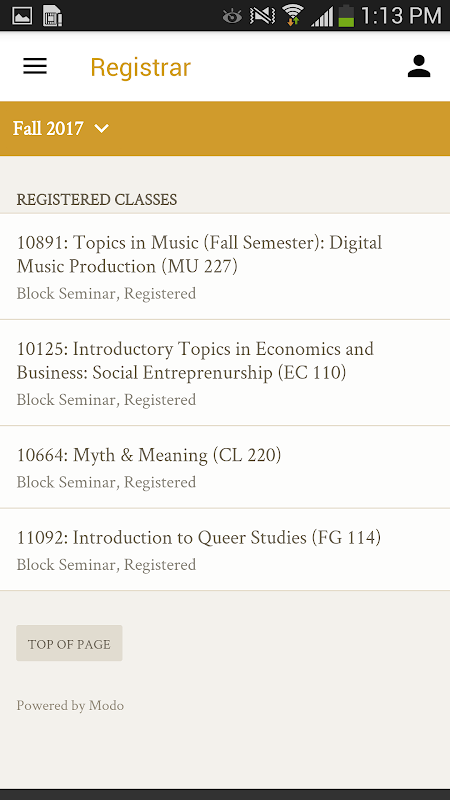 1:13 PM

Registrar

Fall 2017

REGISTERED CLASSES

10891: Topics in Music (Fall Semester): Digital Music Production (MU 227)
Block Seminar, Registered

10125: Introductory Topics in Economics and Business: Social Entreprenurship (EC 110)
Block Seminar, Registered

10664: Myth & Meaning (CL 220)
Block Seminar, Registered

11092: Introduction to Queer Studies (FG 114)
Block Seminar, Registered

TOP OF PAGE

Powered by Modo